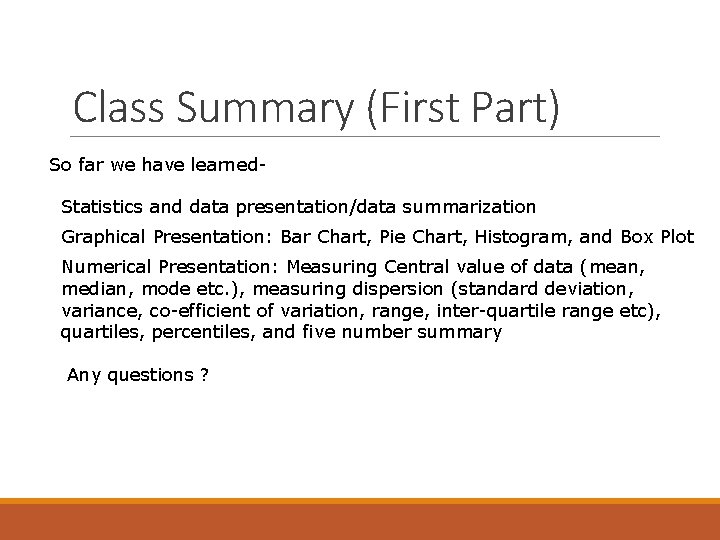 Class Summary (First Part)

So far we have learned-

Statistics and data presentation/data summarization

Graphical Presentation: Bar Chart, Pie Chart, Histogram, and Box Plot

Numerical Presentation: Measuring Central value of data (mean, median, mode etc.), measuring dispersion (standard deviation, variance, co-efficient of variation, range, inter-quartile range etc), quartiles, percentiles, and five number summary

Any questions ?